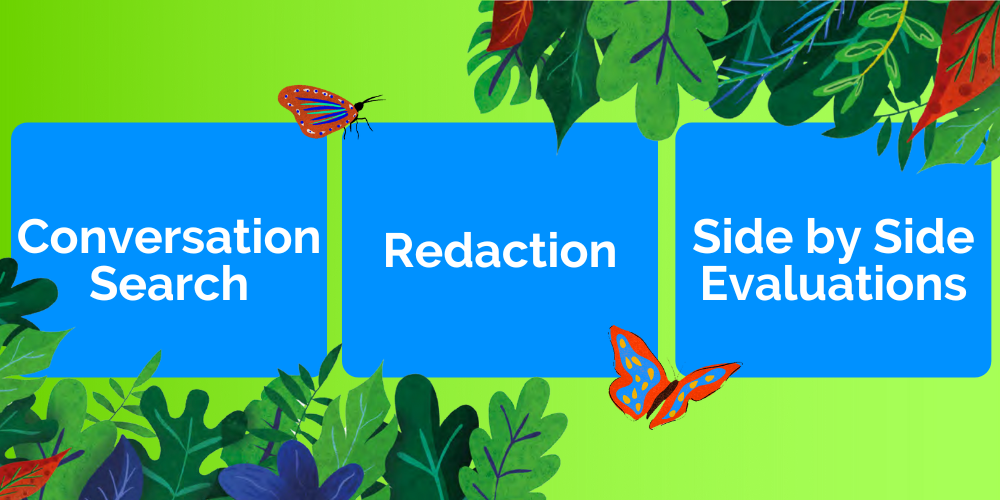 Conversation Search

Redaction

Side by Side Evaluations